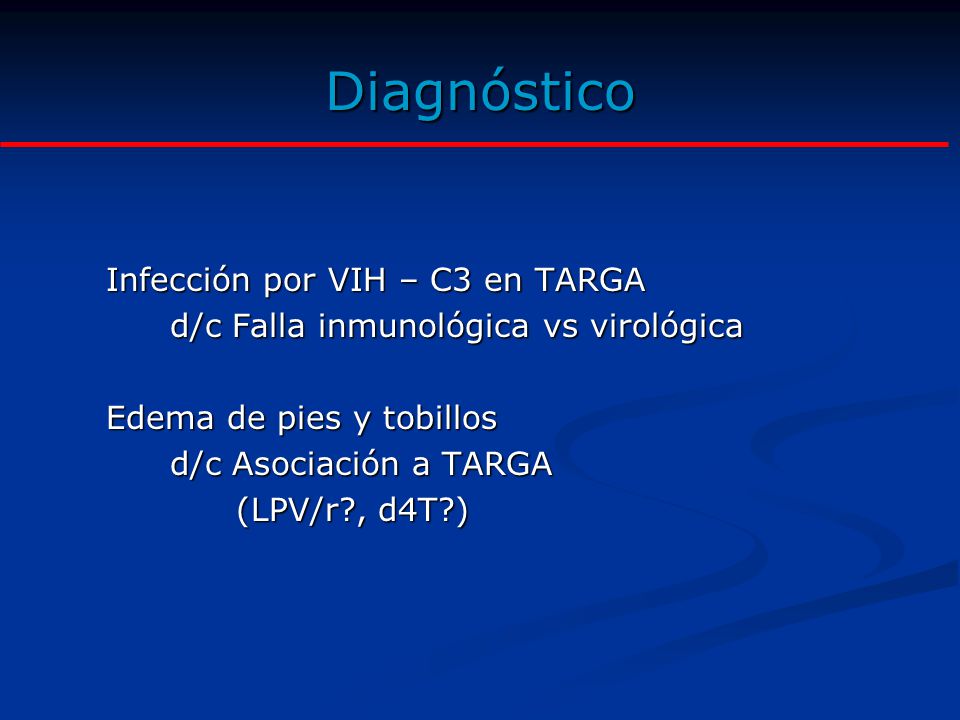 Diagnóstico

Infección por VIH – C3 en TARGA
d/c Falla inmunológica vs virológica

Edema de pies y tobillos
d/c Asociación a TARGA
(LPV/r?, d4T?)